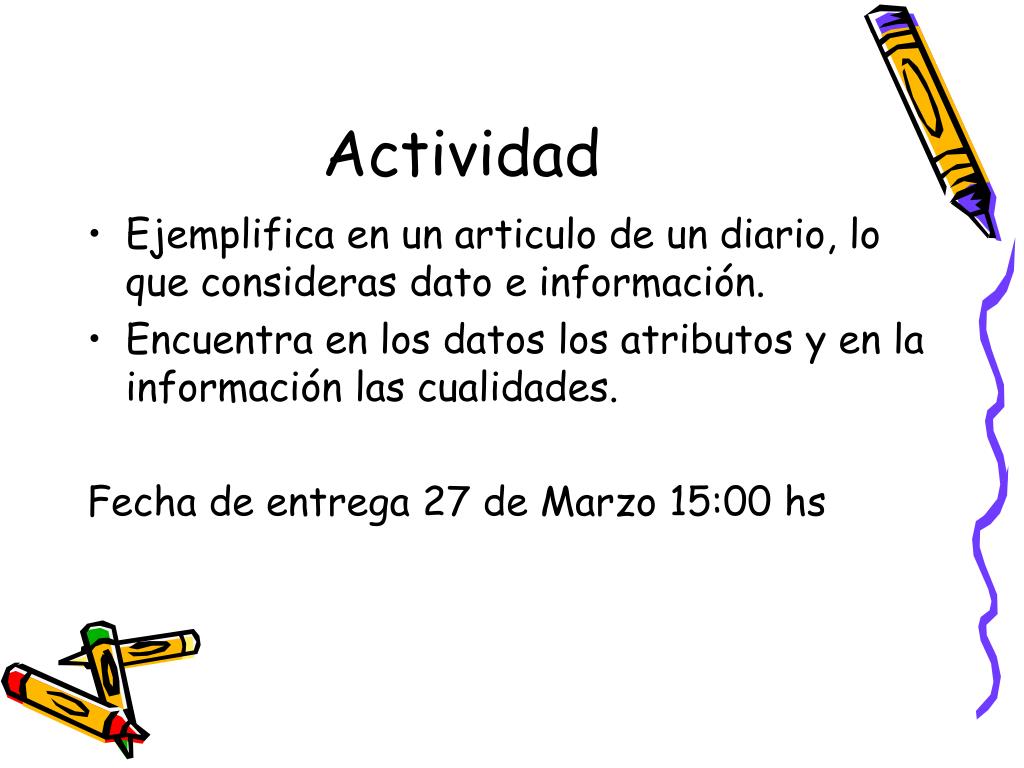 Actividad

• Ejemplifica en un articulo de un diario, lo que consideras dato e información.
• Encuentra en los datos los atributos y en la información las cualidades.

Fecha de entrega 27 de Marzo 15:00 hs